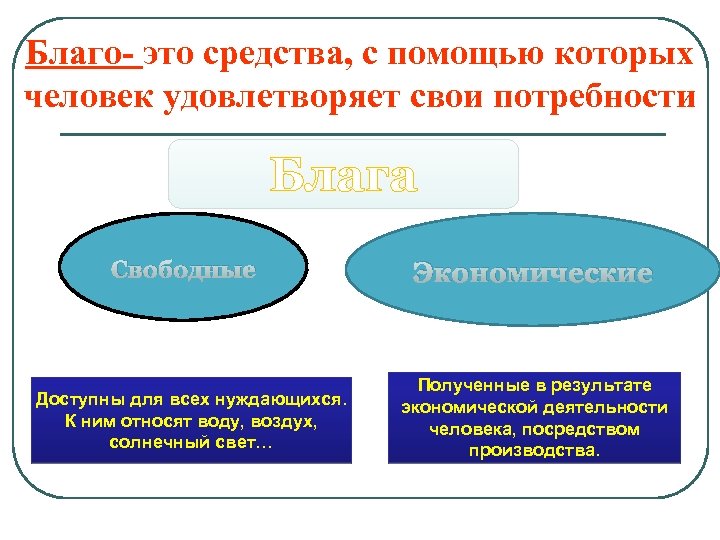 Благо- это средства, с помощью которых человек удовлетворяет свои потребности

Блага

Свободные

Экономические

Доступны для всех нуждающихся. К ним относят воду, воздух, солнечный свет…

Полученные в результате экономической деятельности человека, посредством производства.